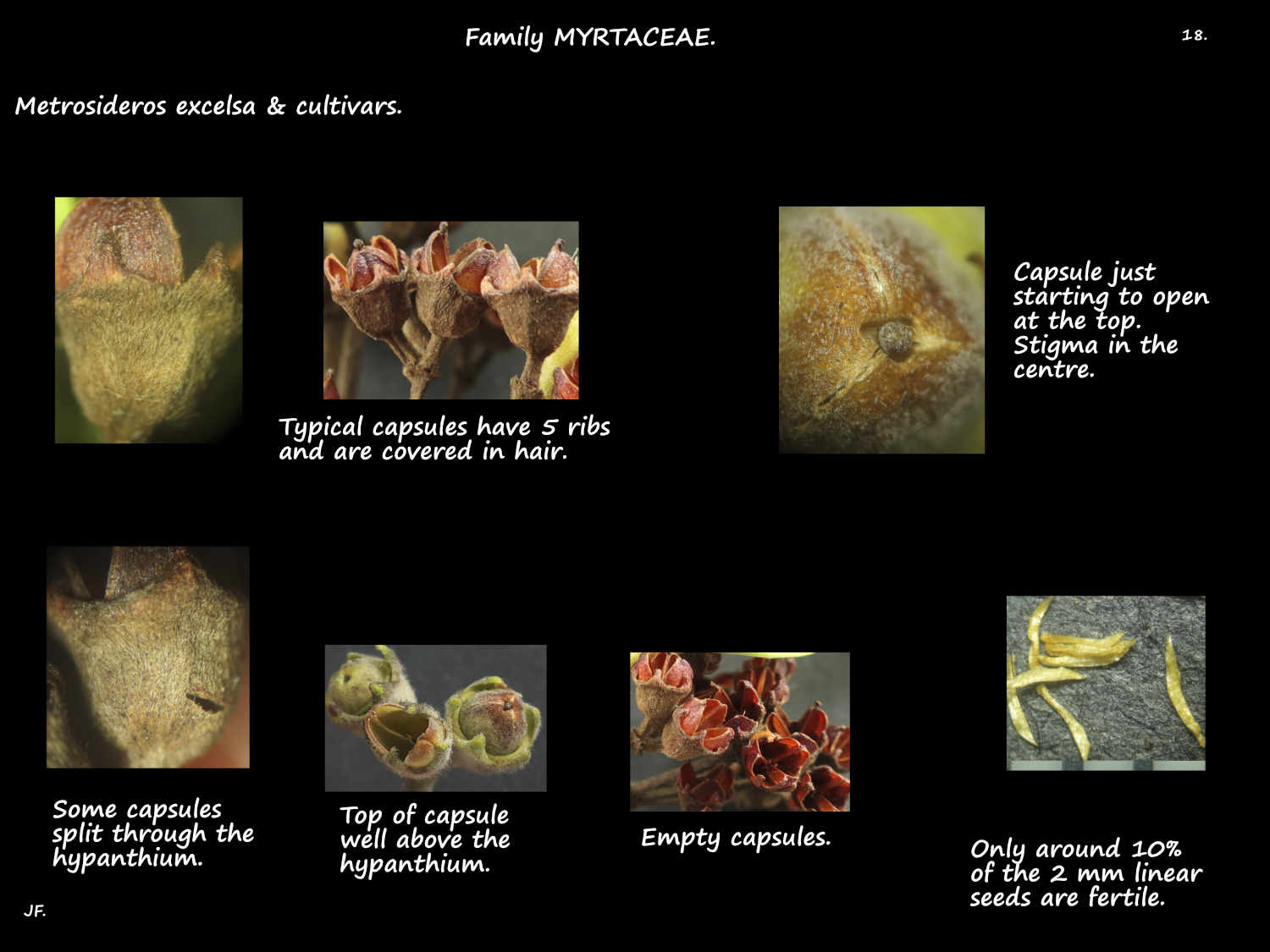 Family MYRTACEAE.

18.

Metrosideros excelsa & cultivars.

Typical capsules have 5 ribs and are covered in hair.

Capsule just starting to open at the top. Stigma in the centre.

Some capsules split through the hypanthium.

Top of capsule well above the hypanthium.

Empty capsules.

Only around 10% of the 2 mm linear seeds are fertile.

JF.